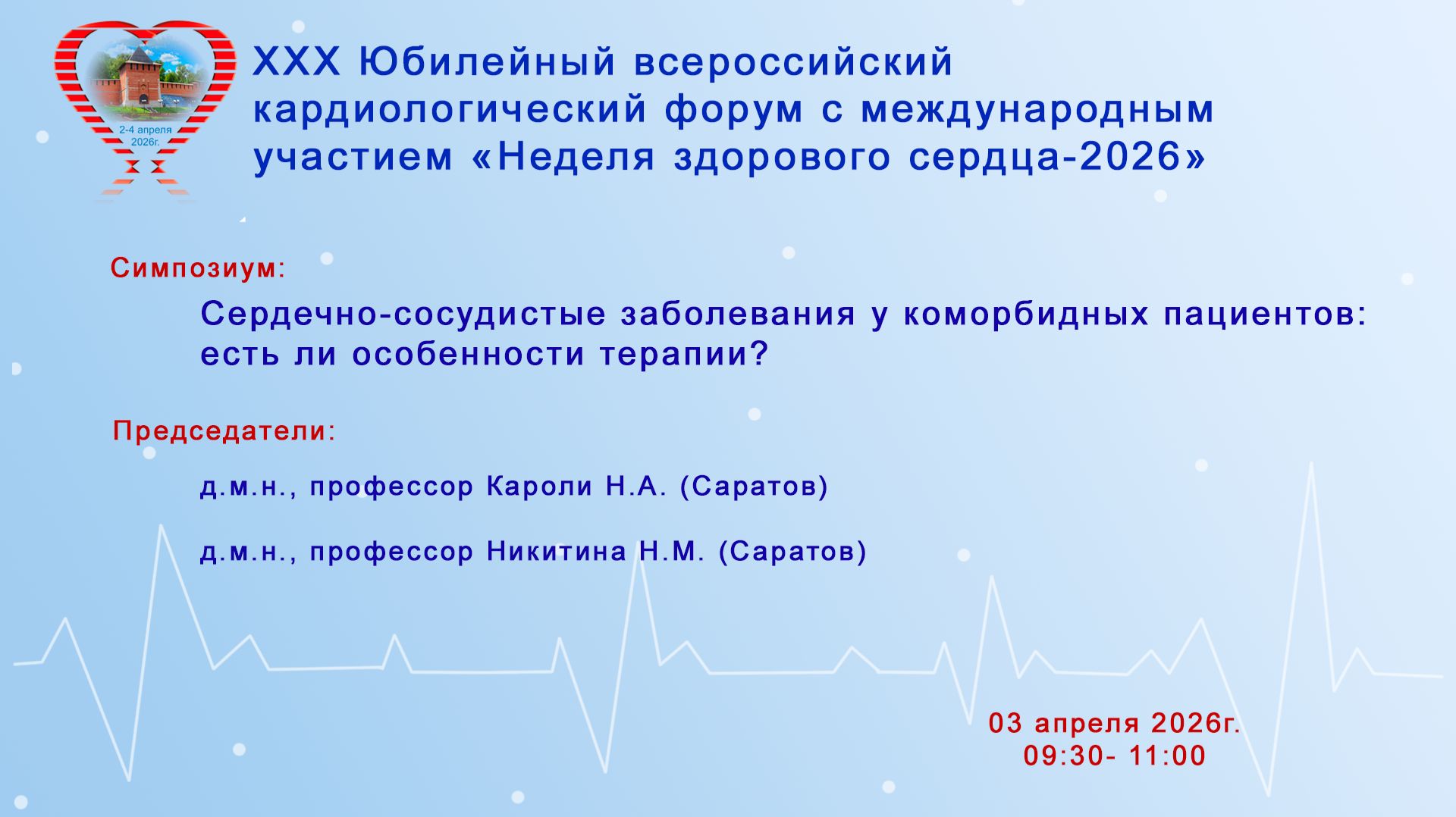 2-4 апреля 2026г.

XXX Юбилейный всероссийский кардиологический форум с международным участием «Неделя здорового сердца-2026»

Симпозиум:

Сердечно-сосудистые заболевания у коморбидных пациентов: есть ли особенности терапии?

Председатели:

д.м.н., профессор Кароли Н.А. (Саратов)

д.м.н., профессор Никитина Н.М. (Саратов)

03 апреля 2026г.
09:30- 11:00